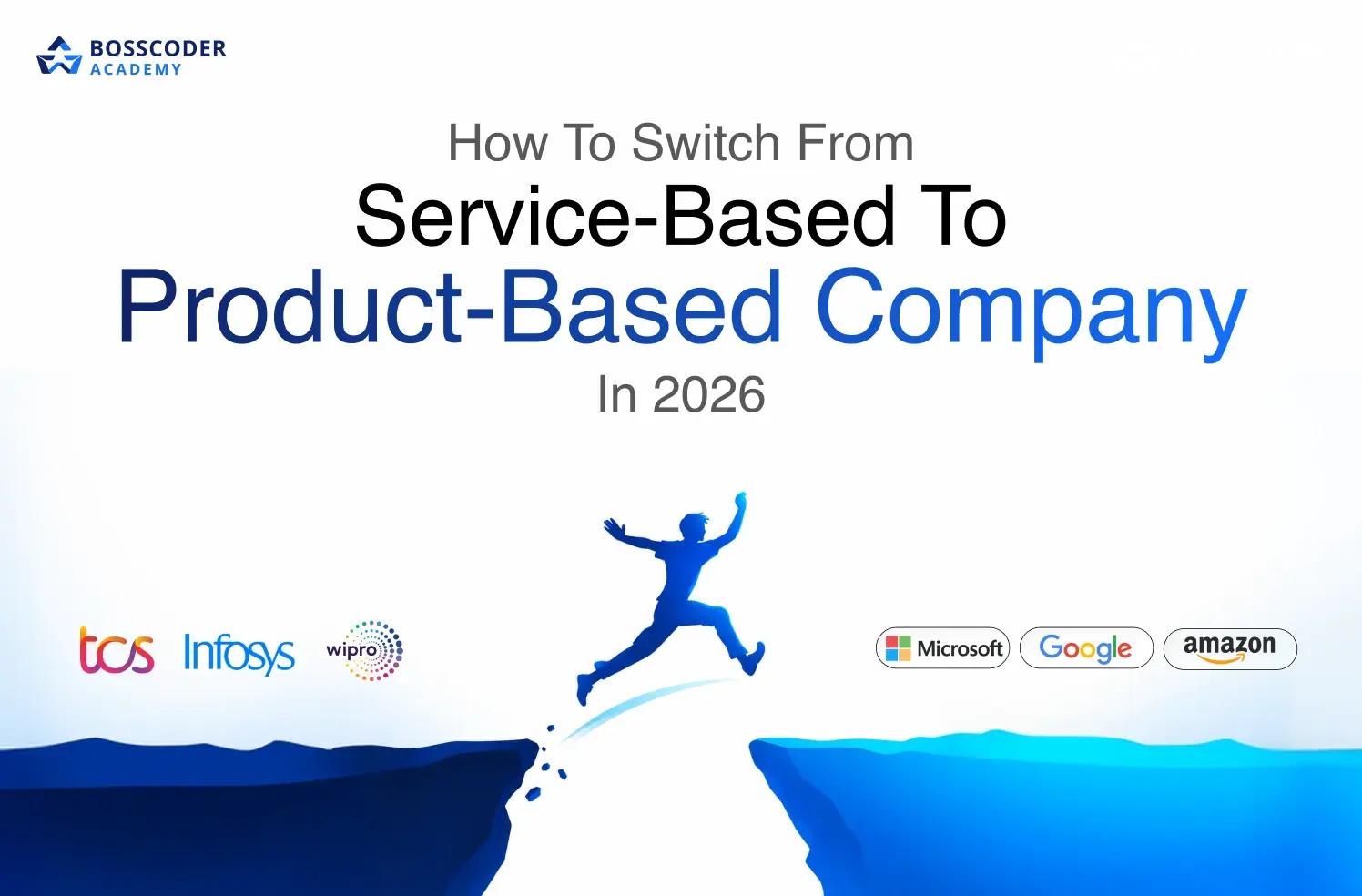 BOSSCODER ACADEMY

How To Switch From
Service-Based To
Product-Based Company
In 2026

tcs Infosys wipro

Microsoft Google amazon